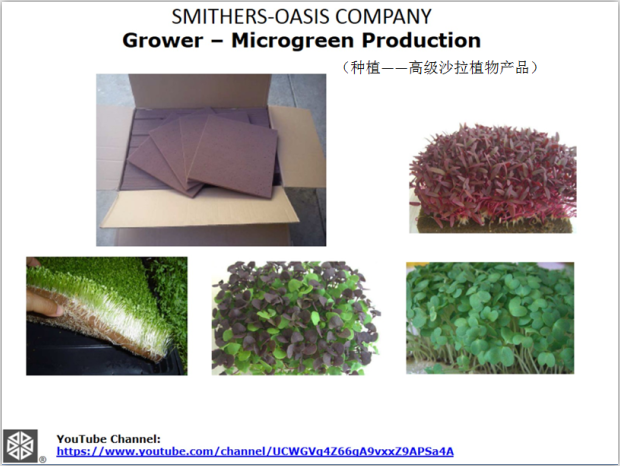 SMITHERS-OASIS COMPANY
Grower – Microgreen Production

（种植——高级沙拉植物产品）

®

YouTube Channel:
https://www.youtube.com/channel/UCWGVq4Z66qA9vxxZ9APSa4A